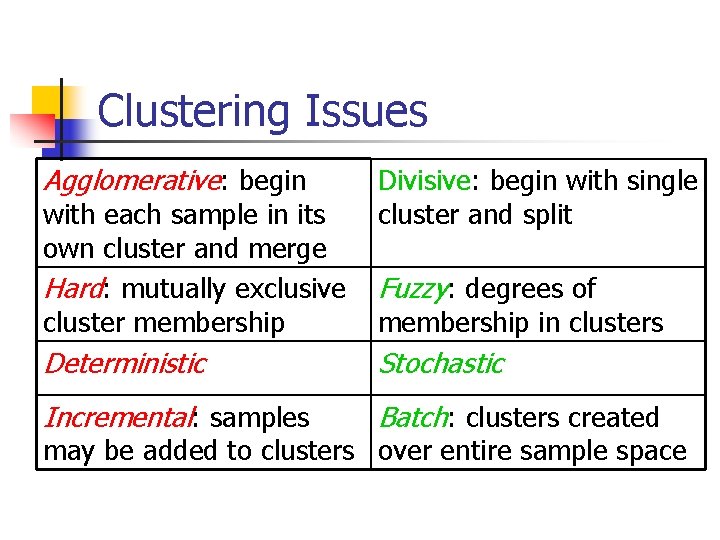 Clustering Issues

| Agglomerative: begin with each sample in its own cluster and merge | Divisive: begin with single cluster and split |
|---|---|
| Hard: mutually exclusive cluster membership | Fuzzy: degrees of membership in clusters |
| Deterministic | Stochastic |
| Incremental: samples may be added to clusters | Batch: clusters created over entire sample space |